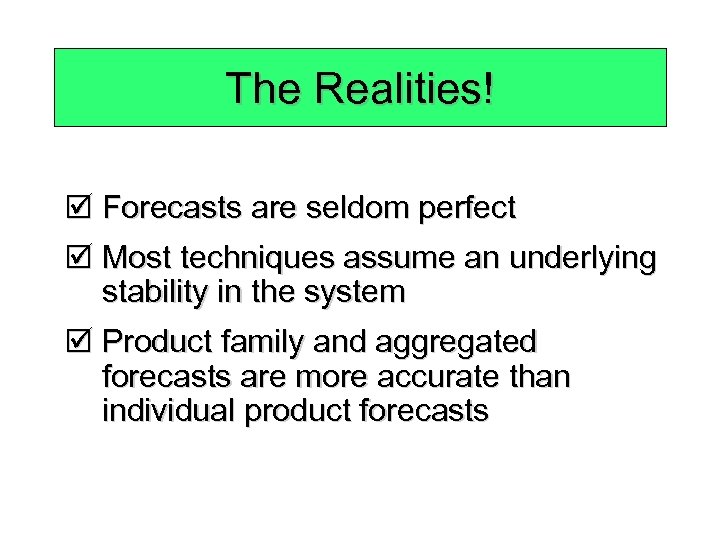 The Realities!

☑ Forecasts are seldom perfect

☑ Most techniques assume an underlying stability in the system

☑ Product family and aggregated forecasts are more accurate than individual product forecasts